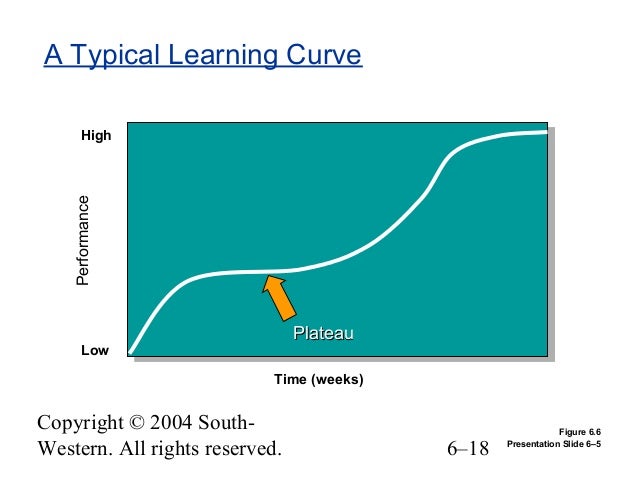 A Typical Learning Curve

High

Performance

Low

Plateau

Time (weeks)

Copyright © 2004 South-Western. All rights reserved.

6–18

Figure 6.6
Presentation Slide 6–5